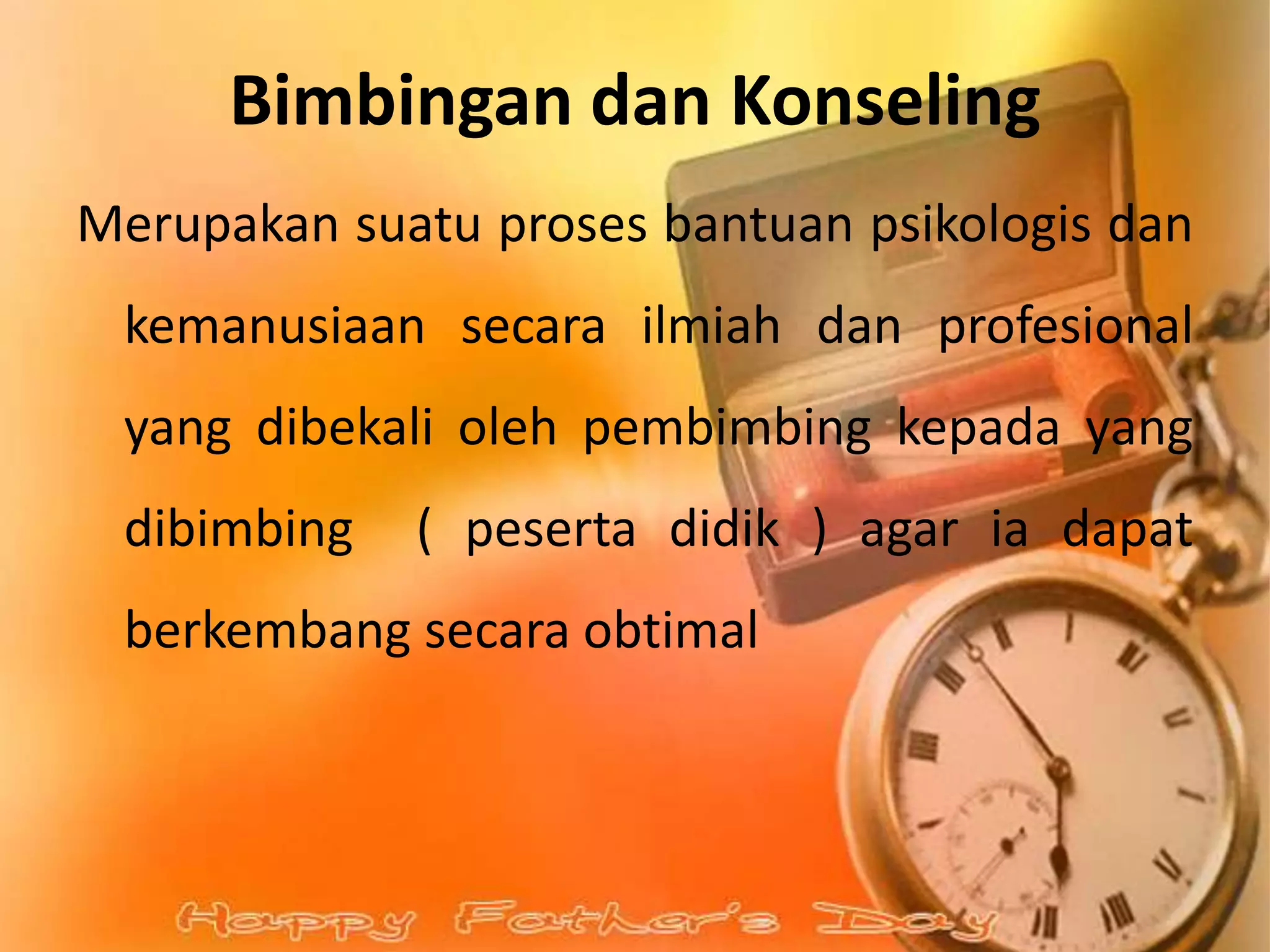 Bimbingan dan Konseling

Merupakan suatu proses bantuan psikologis dan kemanusiaan secara ilmiah dan profesional yang dibekali oleh pembimbing kepada yang dibimbing ( peserta didik ) agar ia dapat berkembang secara obtimal

Happy Father's Day